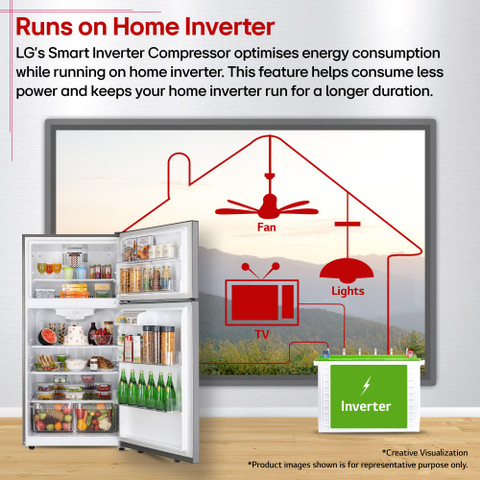 Runs on Home Inverter

LG's Smart Inverter Compressor optimises energy consumption while running on home inverter. This feature helps consume less power and keeps your home inverter run for a longer duration.

Fan

Lights

TV

Inverter

*Creative Visualization
*Product images shown is for representative purpose only.